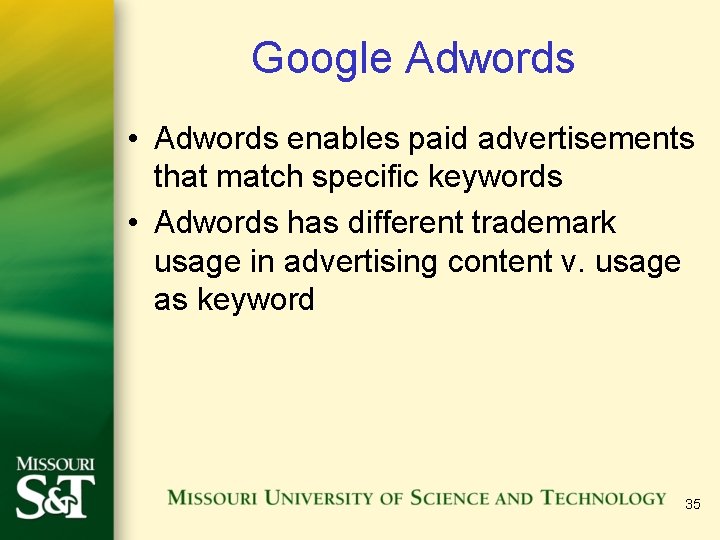 Google Adwords

• Adwords enables paid advertisements that match specific keywords
• Adwords has different trademark usage in advertising content v. usage as keyword

MISSOURI
S&T

MISSOURI UNIVERSITY OF SCIENCE AND TECHNOLOGY 35